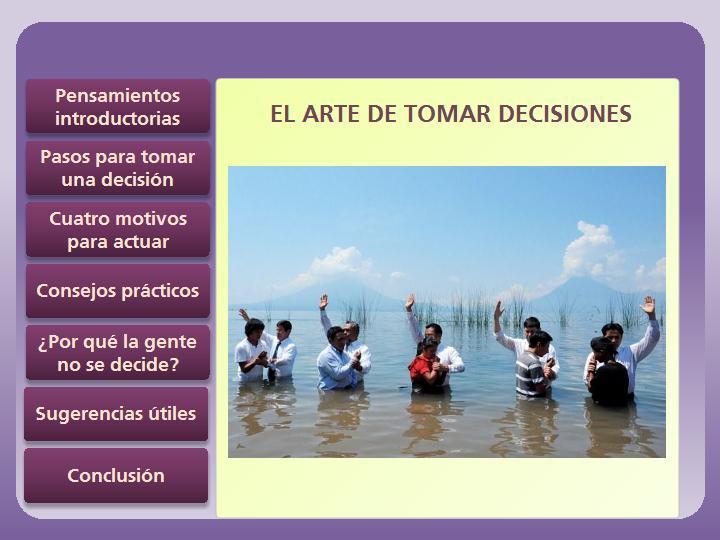 Pensamientos introductorias

Pasos para tomar una decisión

Cuatro motivos para actuar

Consejos prácticos

¿Por qué la gente no se decide?

Sugerencias útiles

Conclusión

EL ARTE DE TOMAR DECISIONES